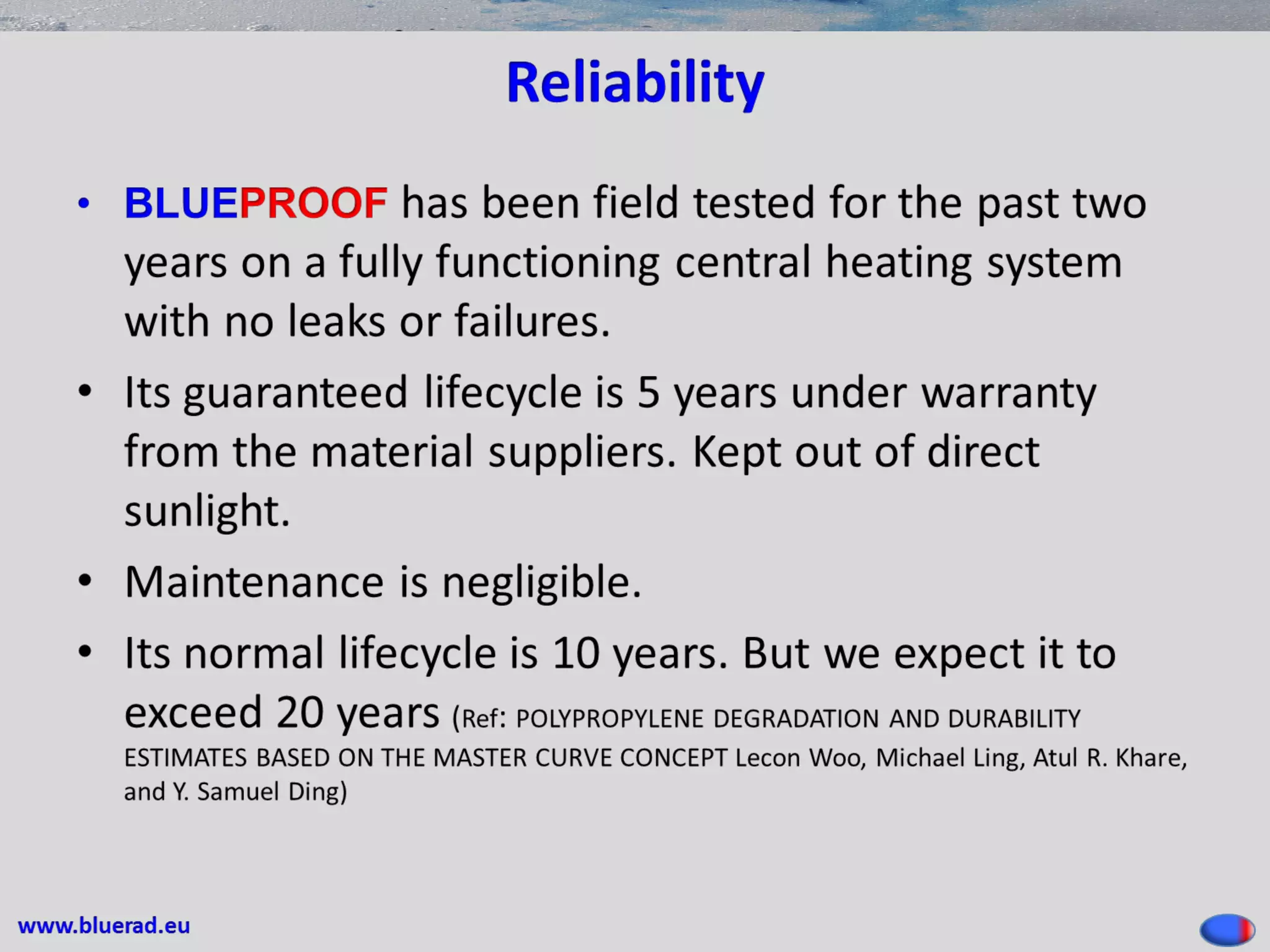 Reliability

• BLUEPROOF has been field tested for the past two years on a fully functioning central heating system with no leaks or failures.

• Its guaranteed lifecycle is 5 years under warranty from the material suppliers. Kept out of direct sunlight.

• Maintenance is negligible.

• Its normal lifecycle is 10 years. But we expect it to exceed 20 years (Ref: POLYPROPYLENE DEGRADATION AND DURABILITY ESTIMATES BASED ON THE MASTER CURVE CONCEPT Lecon Woo, Michael Ling, Atul R. Khare, and Y. Samuel Ding)

www.bluerad.eu